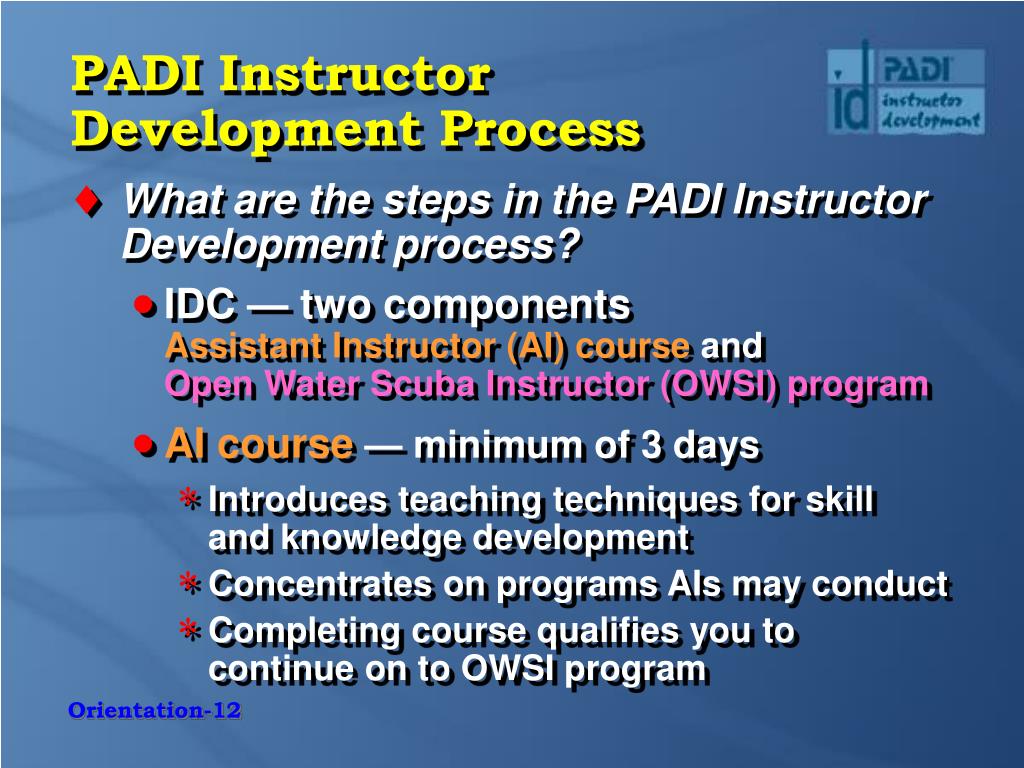 PADI Instructor Development Process

id PADI instructor development

♦ What are the steps in the PADI Instructor Development process?

● IDC — two components
Assistant Instructor (AI) course and
Open Water Scuba Instructor (OWSI) program

● AI course — minimum of 3 days

* Introduces teaching techniques for skill and knowledge development

* Concentrates on programs AIs may conduct

* Completing course qualifies you to continue on to OWSI program

Orientation-12